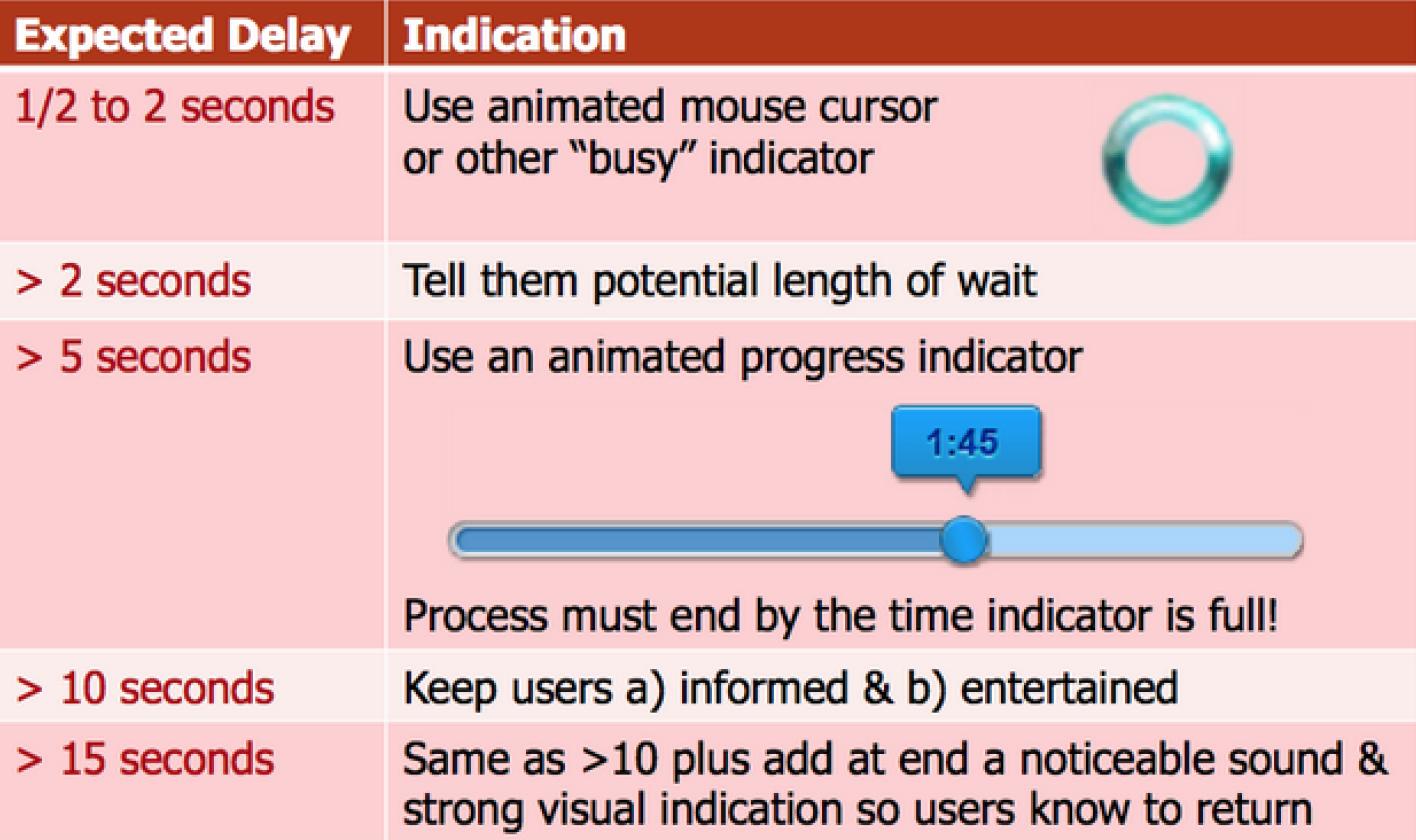 | Expected Delay | Indication |
|---|---|
| 1/2 to 2 seconds | Use animated mouse cursor or other “busy” indicator |
| > 2 seconds | Tell them potential length of wait |
| > 5 seconds | Use an animated progress indicator 1:45 Process must end by the time indicator is full! |
| > 10 seconds | Keep users a) informed & b) entertained |
| > 15 seconds | Same as >10 plus add at end a noticeable sound & strong visual indication so users know to return |